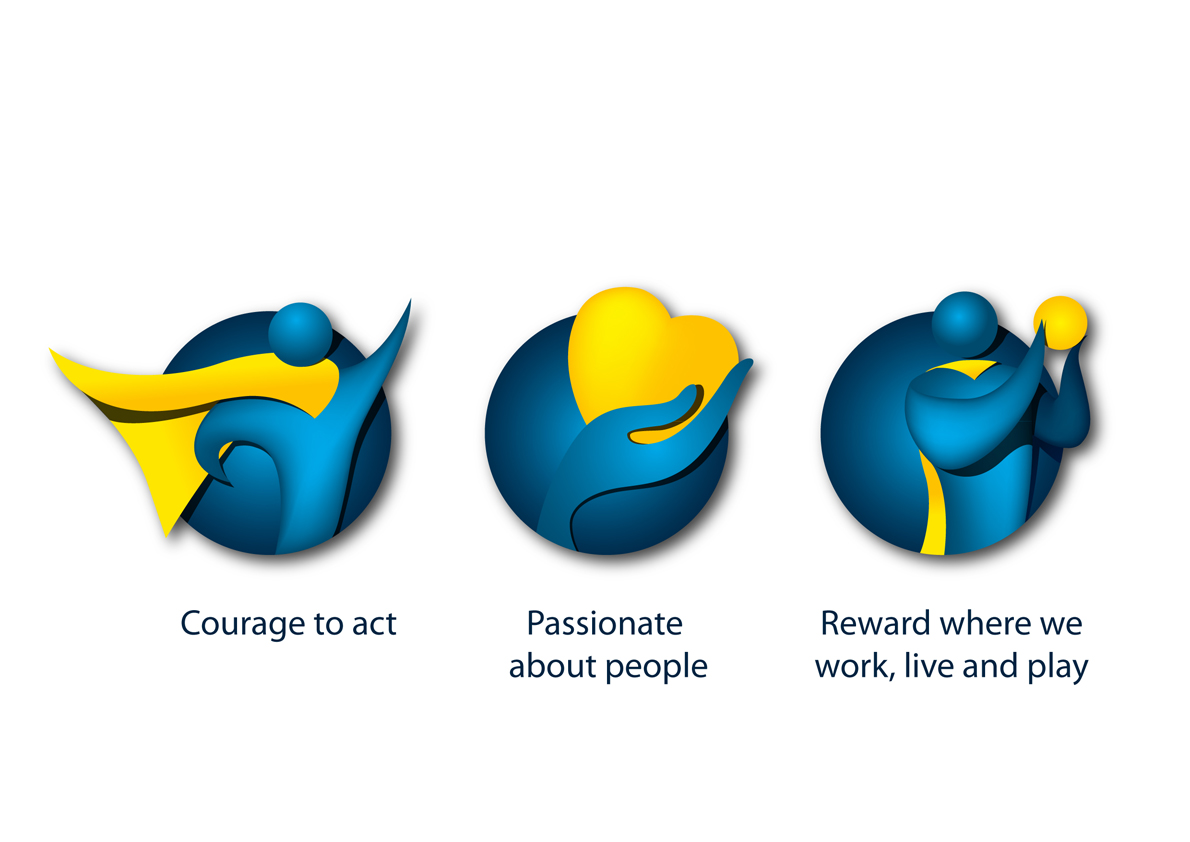 Courage to act

Passionate about people

Reward where we work, live and play